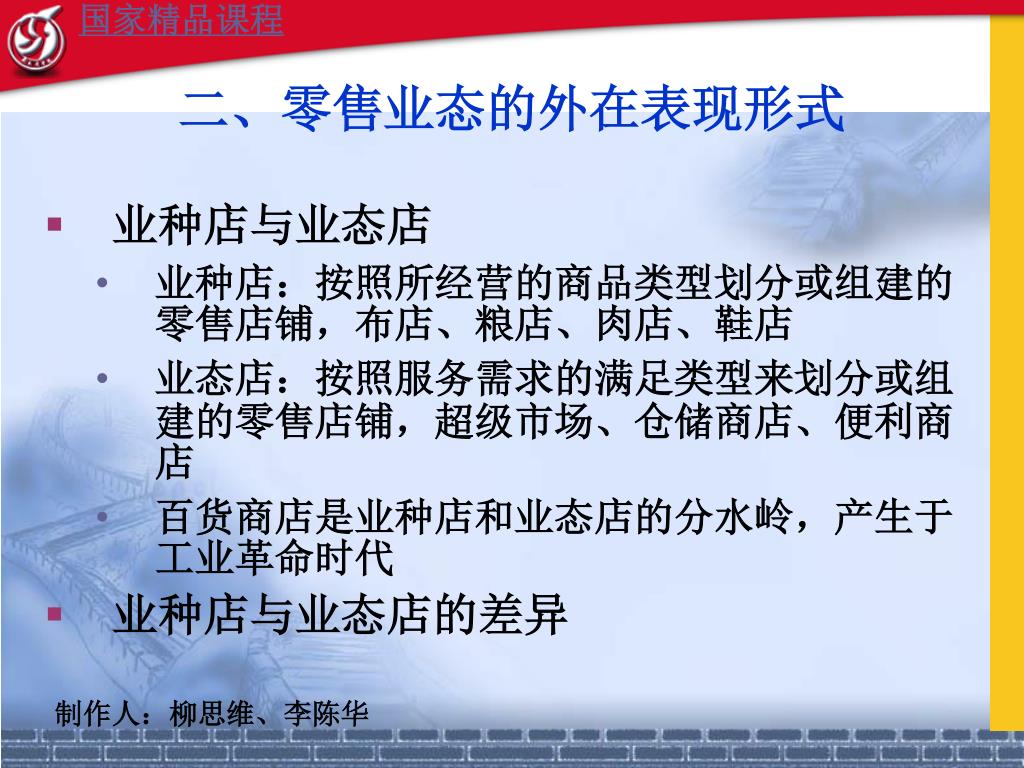 国家精品课程

二、零售业态的外在表现形式

▪ 业种店与业态店
• 业种店：按照所经营的商品类型划分或组建的零售店铺，布店、粮店、肉店、鞋店
• 业态店：按照服务需求的满足类型来划分或组建的零售店铺，超级市场、仓储商店、便利商店
• 百货商店是业种店和业态店的分水岭，产生于工业革命时代
▪ 业种店与业态店的差异

制作人：柳思维、李陈华